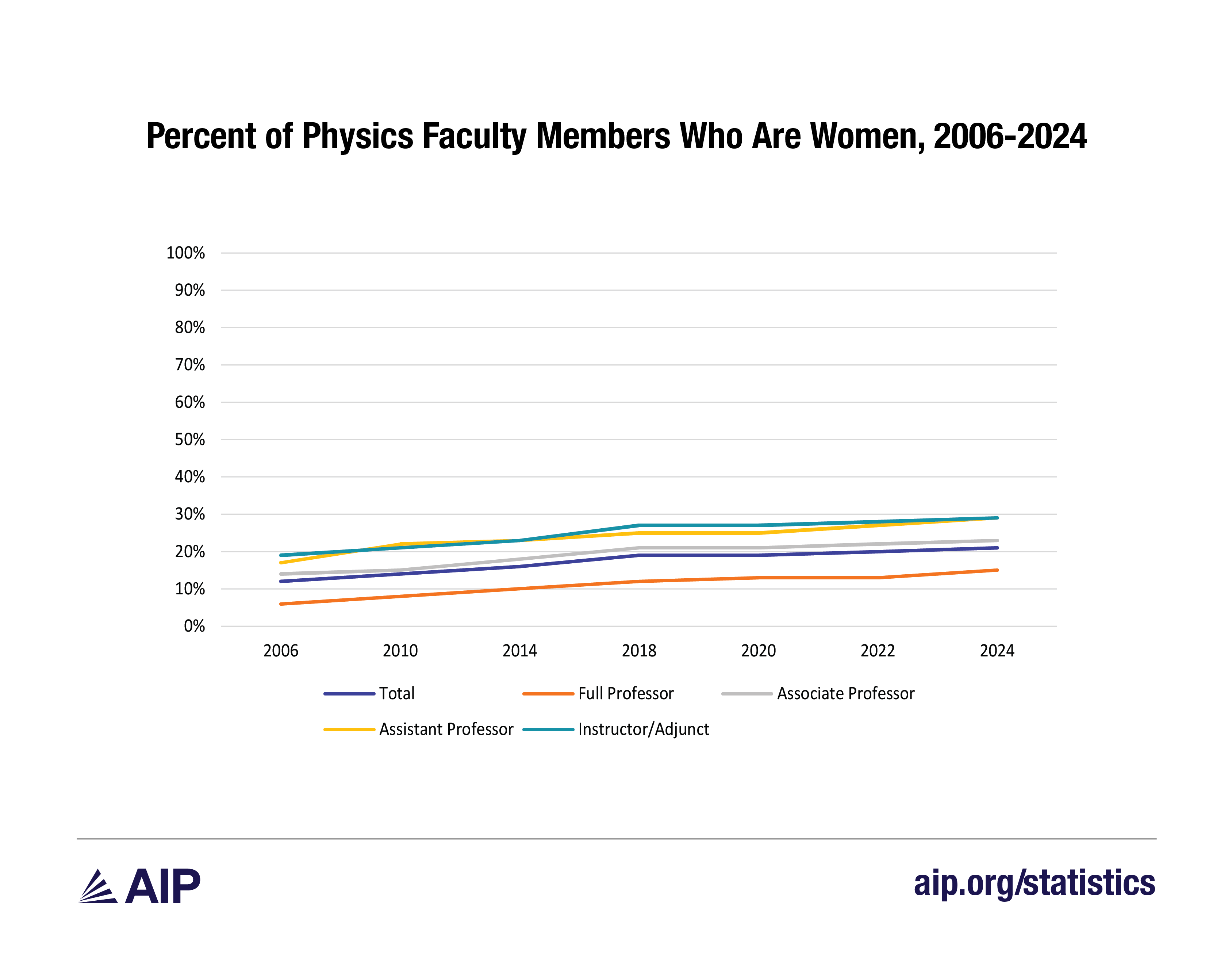 Percent of Physics Faculty Members Who Are Women, 2006-2024

100%
90%
80%
70%
60%
50%
40%
30%
20%
10%
0%

2006 2010 2014 2018 2020 2022 2024

Total
Full Professor
Associate Professor
Assistant Professor
Instructor/Adjunct

AIP

aip.org/statistics